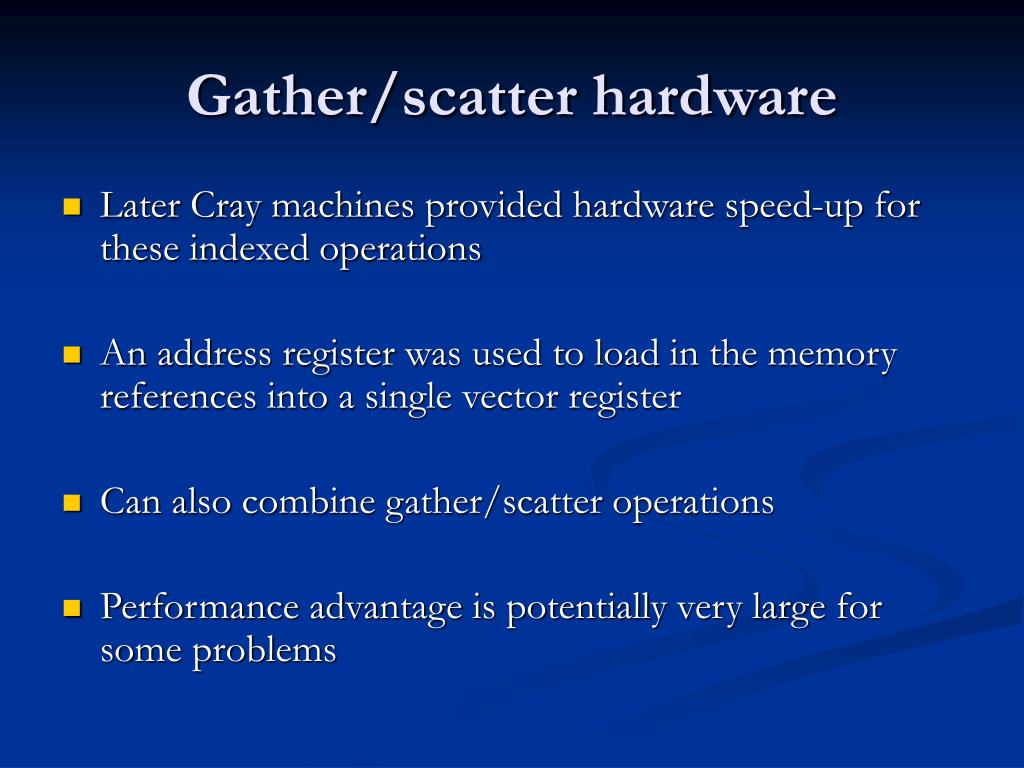 Gather/scatter hardware

Later Cray machines provided hardware speed-up for these indexed operations

An address register was used to load in the memory references into a single vector register

Can also combine gather/scatter operations

Performance advantage is potentially very large for some problems